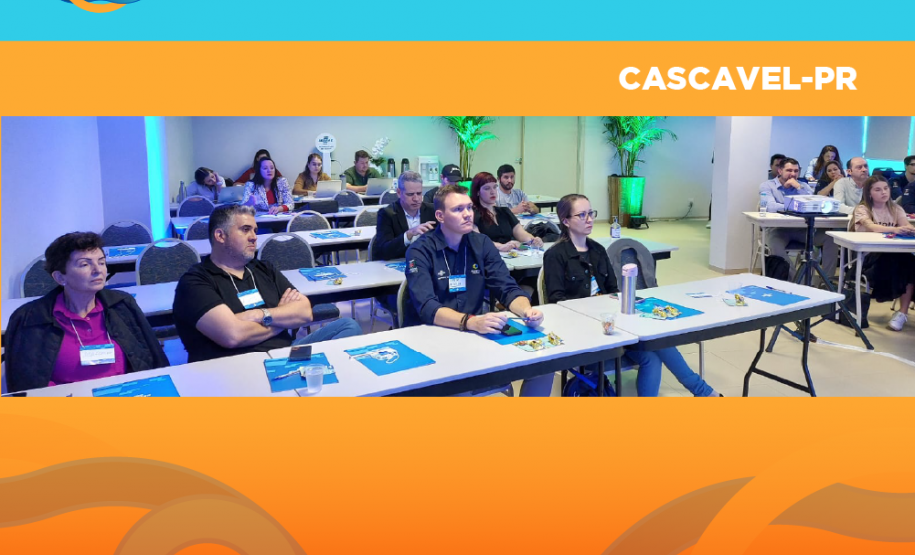 CASCAVEL-PR